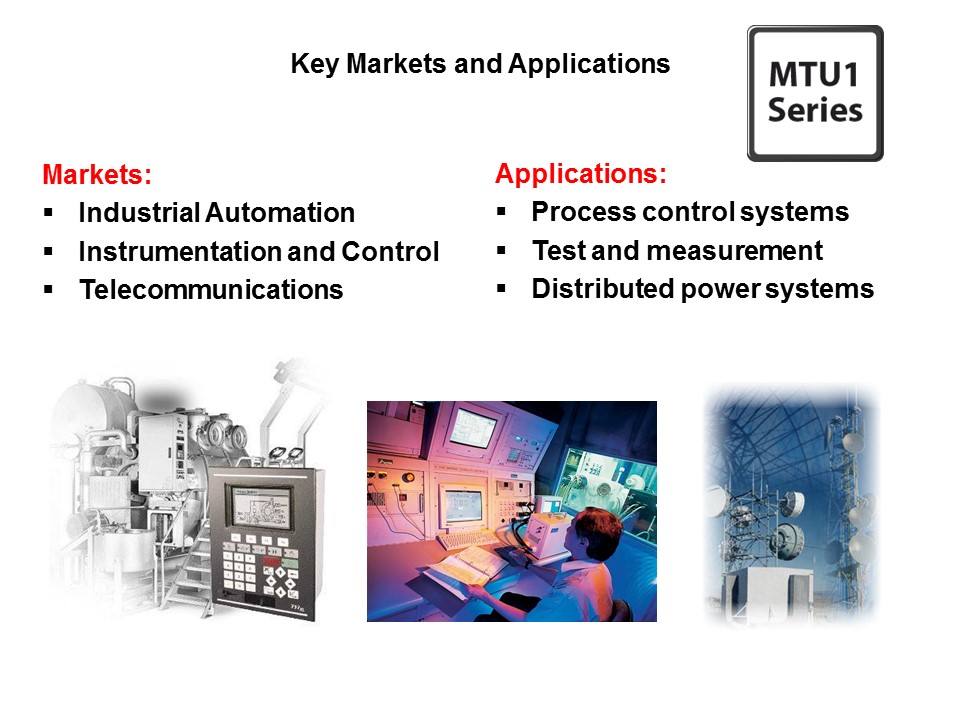 Key Markets and Applications

MTU1 Series

Markets:
▪ Industrial Automation
▪ Instrumentation and Control
▪ Telecommunications

Applications:
▪ Process control systems
▪ Test and measurement
▪ Distributed power systems